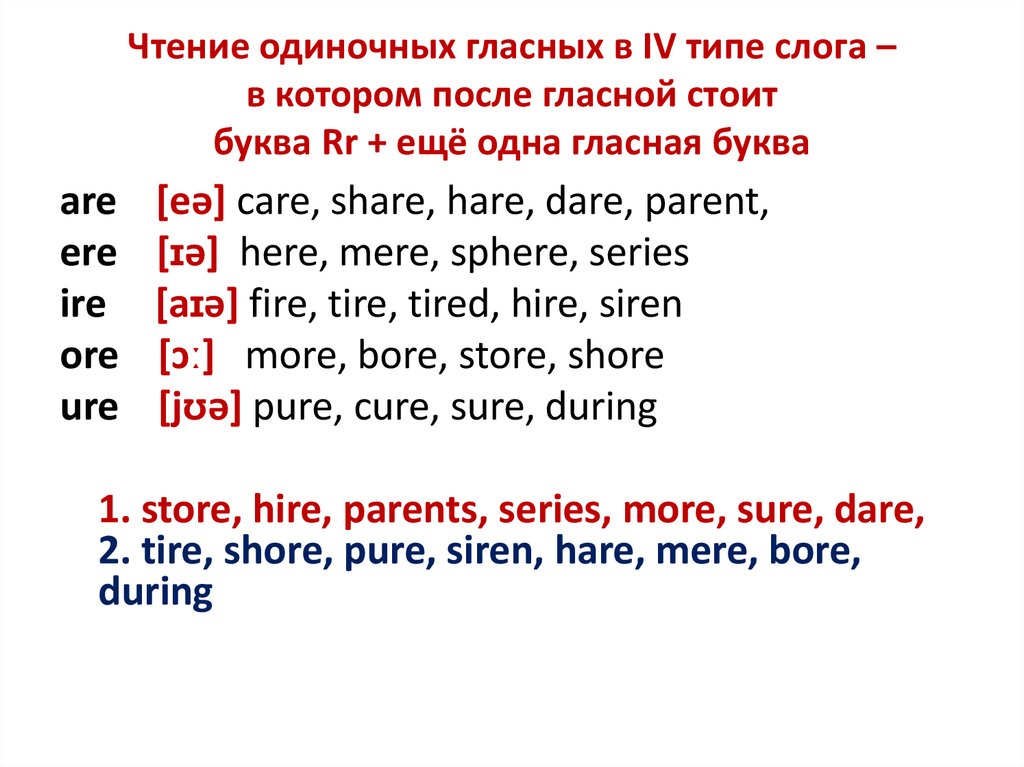 Чтение одиночных гласных в IV типе слога – в котором после гласной стоит буква Rr + ещё одна гласная буква

are [eə] care, share, hare, dare, parent,
ere [ɪə] here, mere, sphere, series
ire [aɪə] fire, tire, tired, hire, siren
ore [ɔː] more, bore, store, shore
ure [jʊə] pure, cure, sure, during

1. store, hire, parents, series, more, sure, dare,
2. tire, shore, pure, siren, hare, mere, bore, during